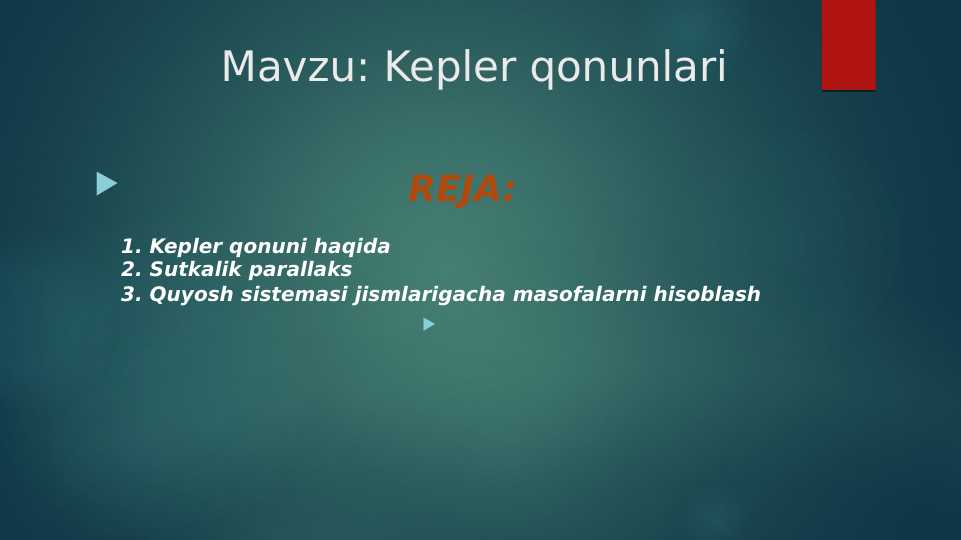 Mavzu: Kepler qonunlari

REJA:

1. Kepler qonuni haqida
2. Sutkalik parallaks
3. Quyosh sistemasi jismlarigacha masofalarni hisoblash